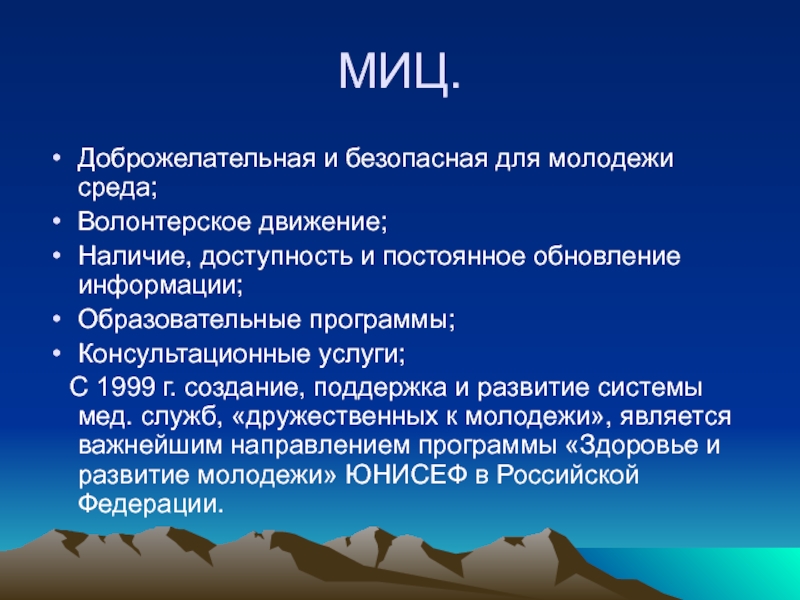 МИЦ.

• Доброжелательная и безопасная для молодежи среда;
• Волонтерское движение;
• Наличие, доступность и постоянное обновление информации;
• Образовательные программы;
• Консультационные услуги;

С 1999 г. создание, поддержка и развитие системы мед. служб, «дружественных к молодежи», является важнейшим направлением программы «Здоровье и развитие молодежи» ЮНИСЕФ в Российской Федерации.